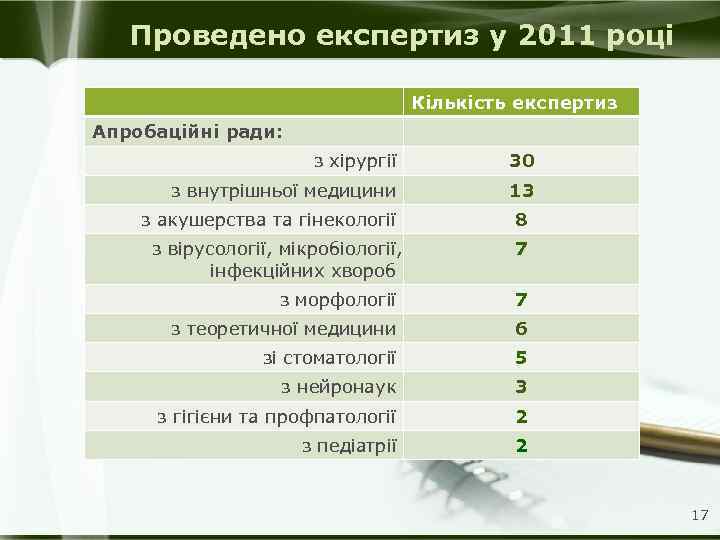 Проведено експертиз у 2011 році

| | Кількість експертиз |
|---|---|
| Апробаційні ради: | |
| з хірургії | 30 |
| з внутрішньої медицини | 13 |
| з акушерства та гінекології | 8 |
| з вірусології, мікробіології, інфекційних хвороб | 7 |
| з морфології | 7 |
| з теоретичної медицини | 6 |
| зі стоматології | 5 |
| з нейронаук | 3 |
| з гігієни та профпатології | 2 |
| з педіатрії | 2 |

17